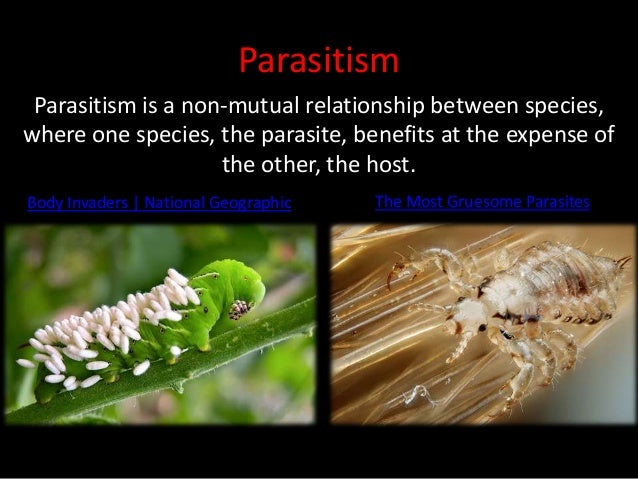 Parasitism

Parasitism is a non-mutual relationship between species, where one species, the parasite, benefits at the expense of the other, the host.

Body Invaders | National Geographic

The Most Gruesome Parasites